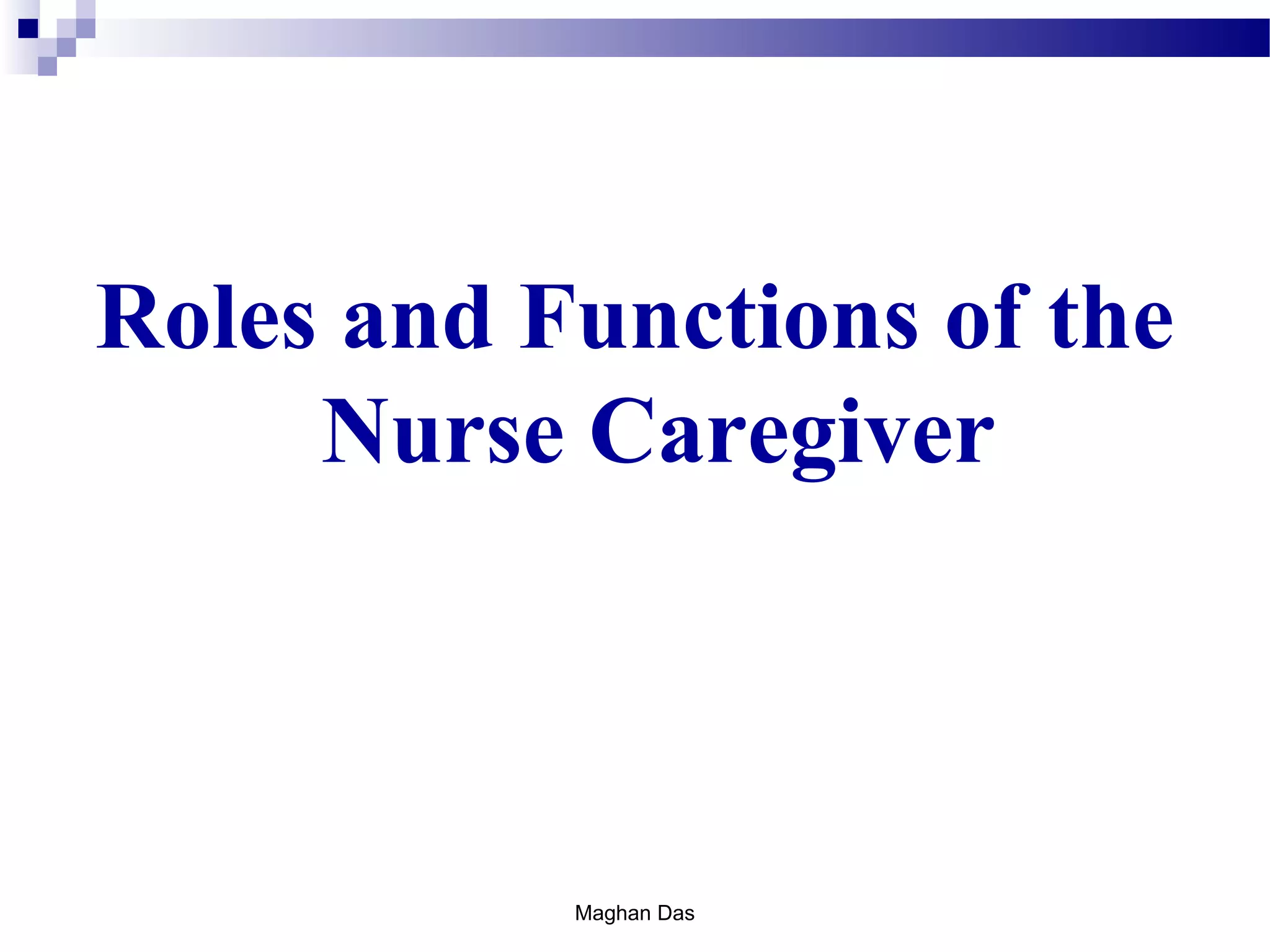 Roles and Functions of the Nurse Caregiver

Maghan Das